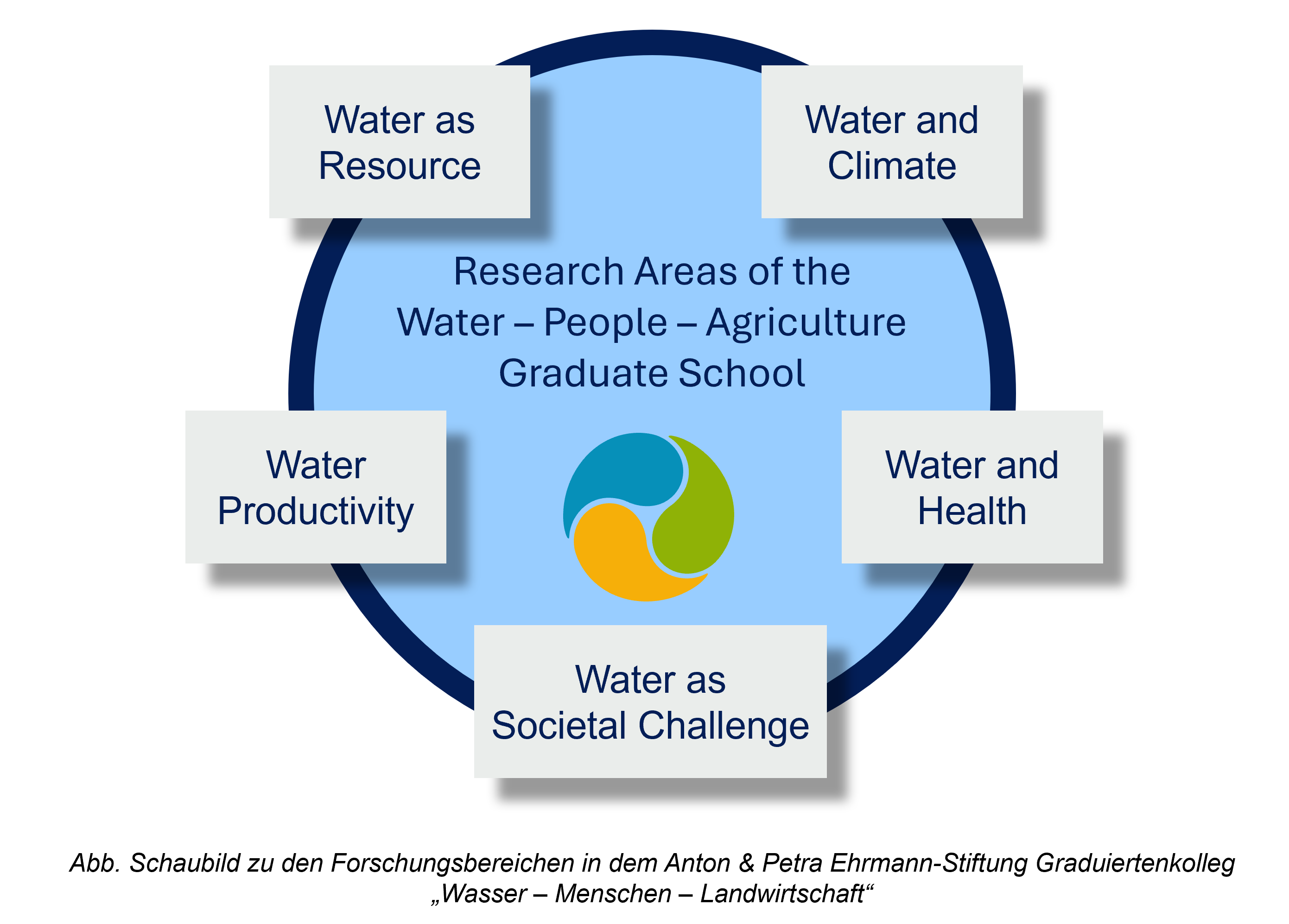 Water as Resource

Water and Climate

Research Areas of the Water – People – Agriculture Graduate School

Water Productivity

Water and Health

Water as Societal Challenge

Abb. Schaubild zu den Forschungsbereichen in dem Anton & Petra Ehrmann-Stiftung Graduiertenkolleg „Wasser – Menschen – Landwirtschaft“